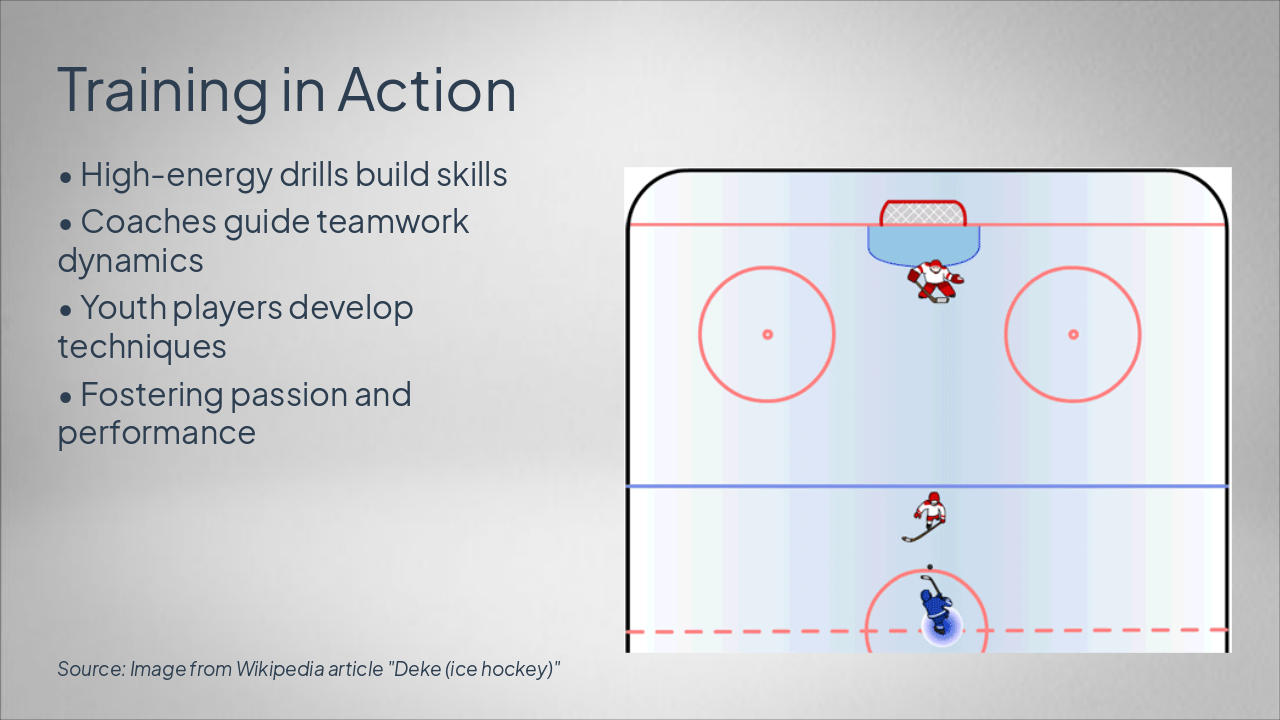 Training in Action

• High-energy drills build skills

• Coaches guide teamwork dynamics

• Youth players develop techniques

• Fostering passion and performance

Source: Image from Wikipedia article "Deke (ice hockey)"